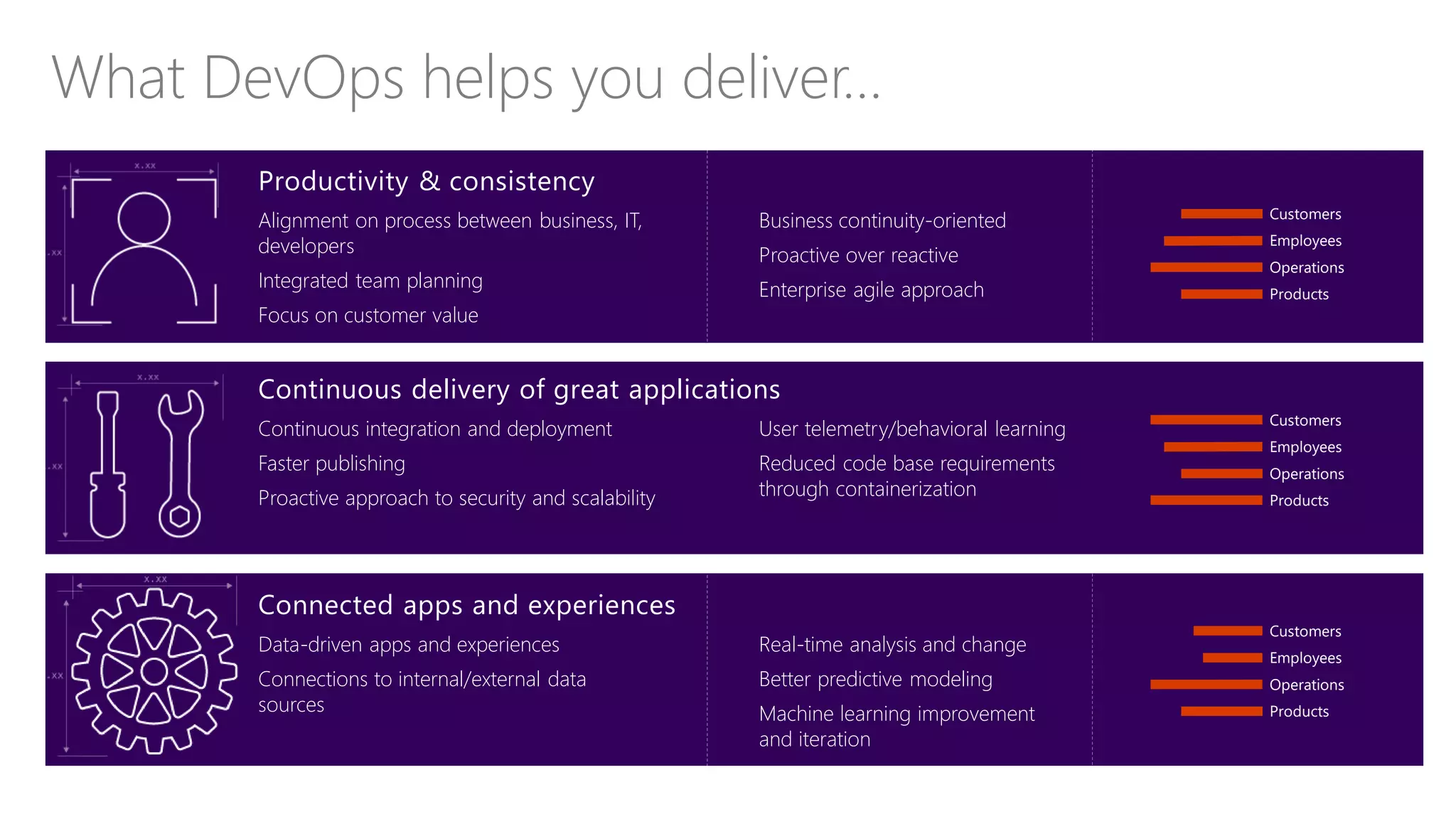 What DevOps helps you deliver...

x.xx

.xx

Productivity & consistency

Alignment on process between business, IT, developers

Integrated team planning

Focus on customer value

Business continuity-oriented

Proactive over reactive

Enterprise agile approach

Customers
Employees
Operations
Products

x.xx

.xx

Continuous delivery of great applications

Continuous integration and deployment

Faster publishing

Proactive approach to security and scalability

User telemetry/behavioral learning

Reduced code base requirements through containerization

Customers
Employees
Operations
Products

x.xx

.xx

Connected apps and experiences

Data-driven apps and experiences

Connections to internal/external data sources

Real-time analysis and change

Better predictive modeling

Machine learning improvement and iteration

Customers
Employees
Operations
Products